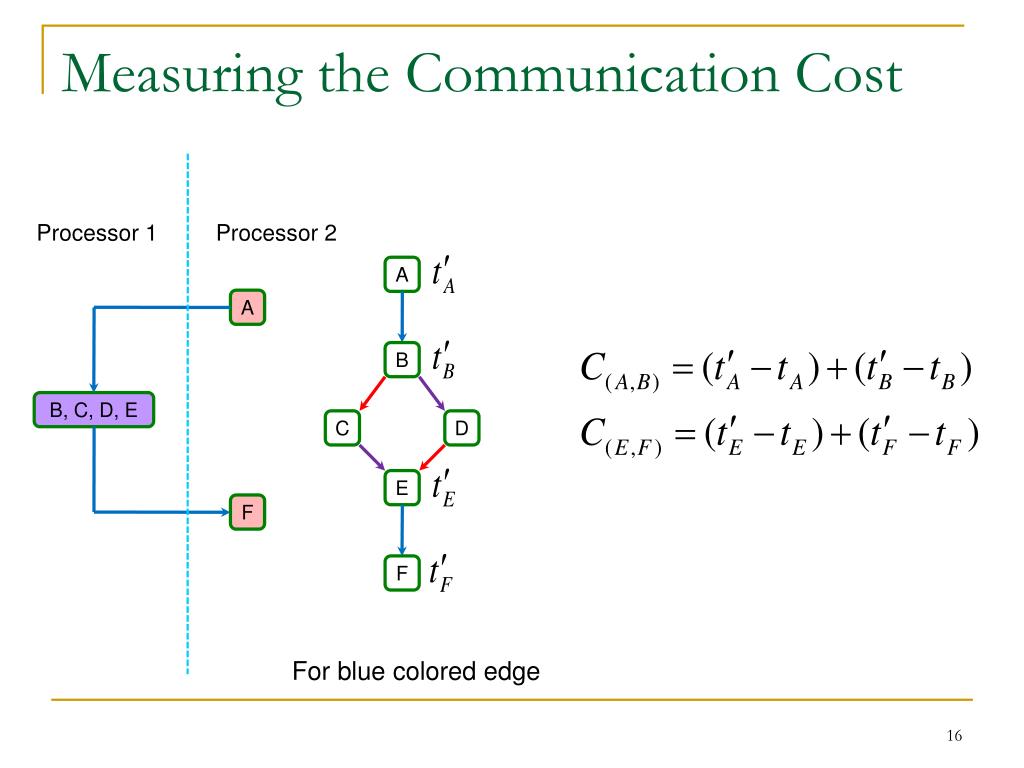 Measuring the Communication Cost

Processor 1

Processor 2

A

B, C, D, E

F

A $t'_A$

B $t'_B$

C

D

E $t'_E$

F $t'_F$

$C_{(A,B)} = (t'_A - t_A) + (t'_B - t_B)$

$C_{(E,F)} = (t'_E - t_E) + (t'_F - t_F)$

For blue colored edge

16